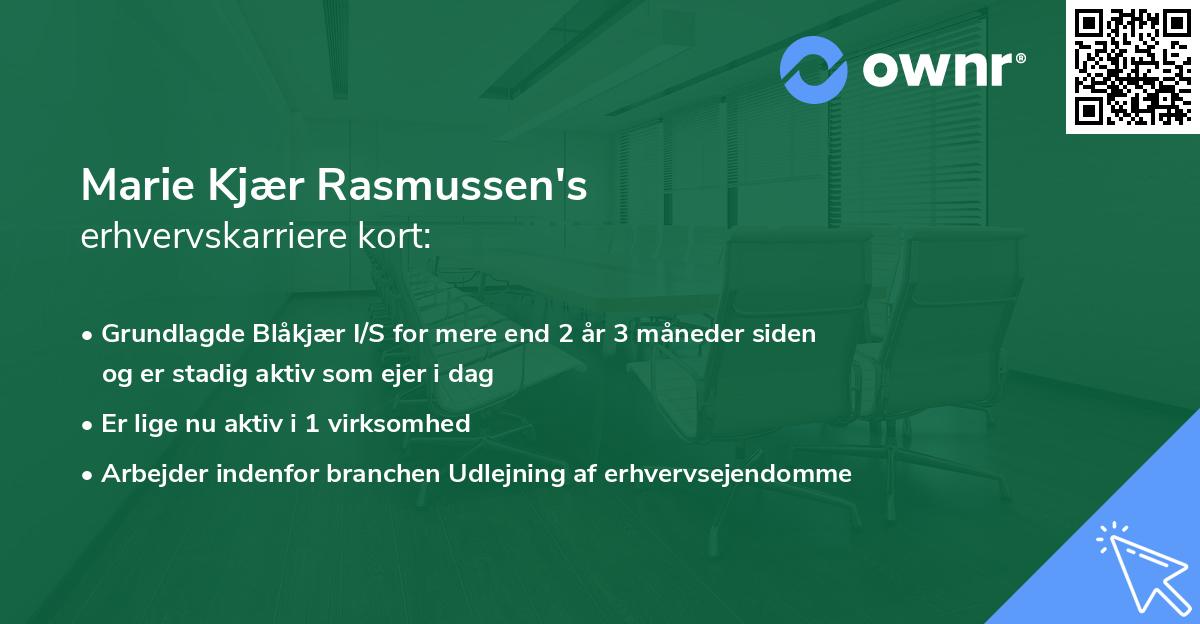 ownr®

Marie Kjær Rasmussen's
erhvervskarriere kort:

• Grundlagde Blåkjær I/S for mere end 2 år 3 måneder siden og er stadig aktiv som ejer i dag

• Er lige nu aktiv i 1 virksomhed

• Arbejder indenfor branchen Udlejning af erhvervsejendomme